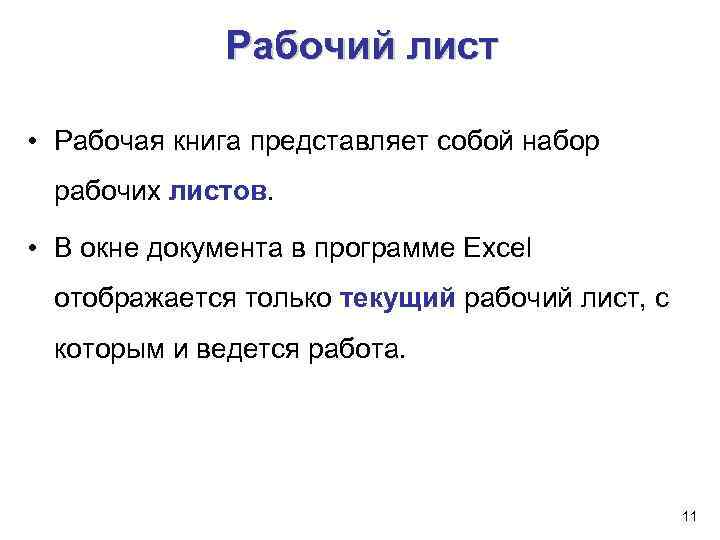 Рабочий лист

• Рабочая книга представляет собой набор рабочих листов.

• В окне документа в программе Excel отображается только текущий рабочий лист, с которым и ведется работа.

11